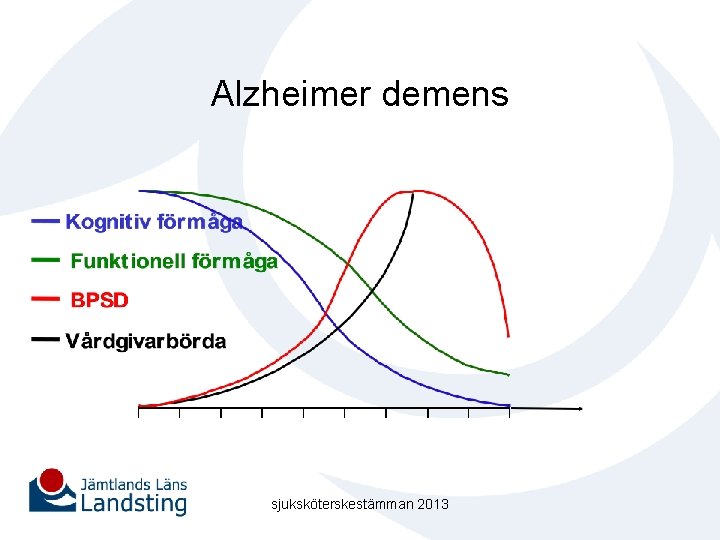 Alzheimer demens

Kognitiv förmåga
Funktionell förmåga
BPSD
Vårdgivarbörda

Jämtlands Läns
Landsting

sjuksköterskestämman 2013